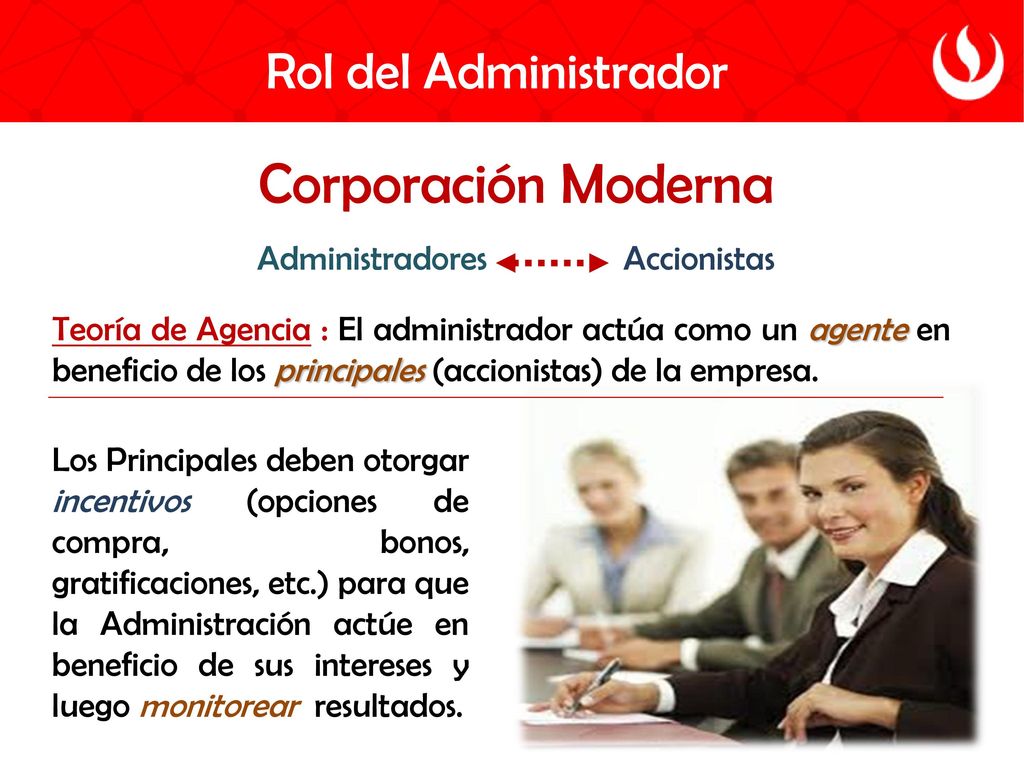 Rol del Administrador

Corporación Moderna

Administradores Accionistas

Teoría de Agencia : El administrador actúa como un agente en beneficio de los principales (accionistas) de la empresa.

Los Principales deben otorgar incentivos (opciones de compra, bonos, gratificaciones, etc.) para que la Administración actúe en beneficio de sus intereses y luego monitorear resultados.